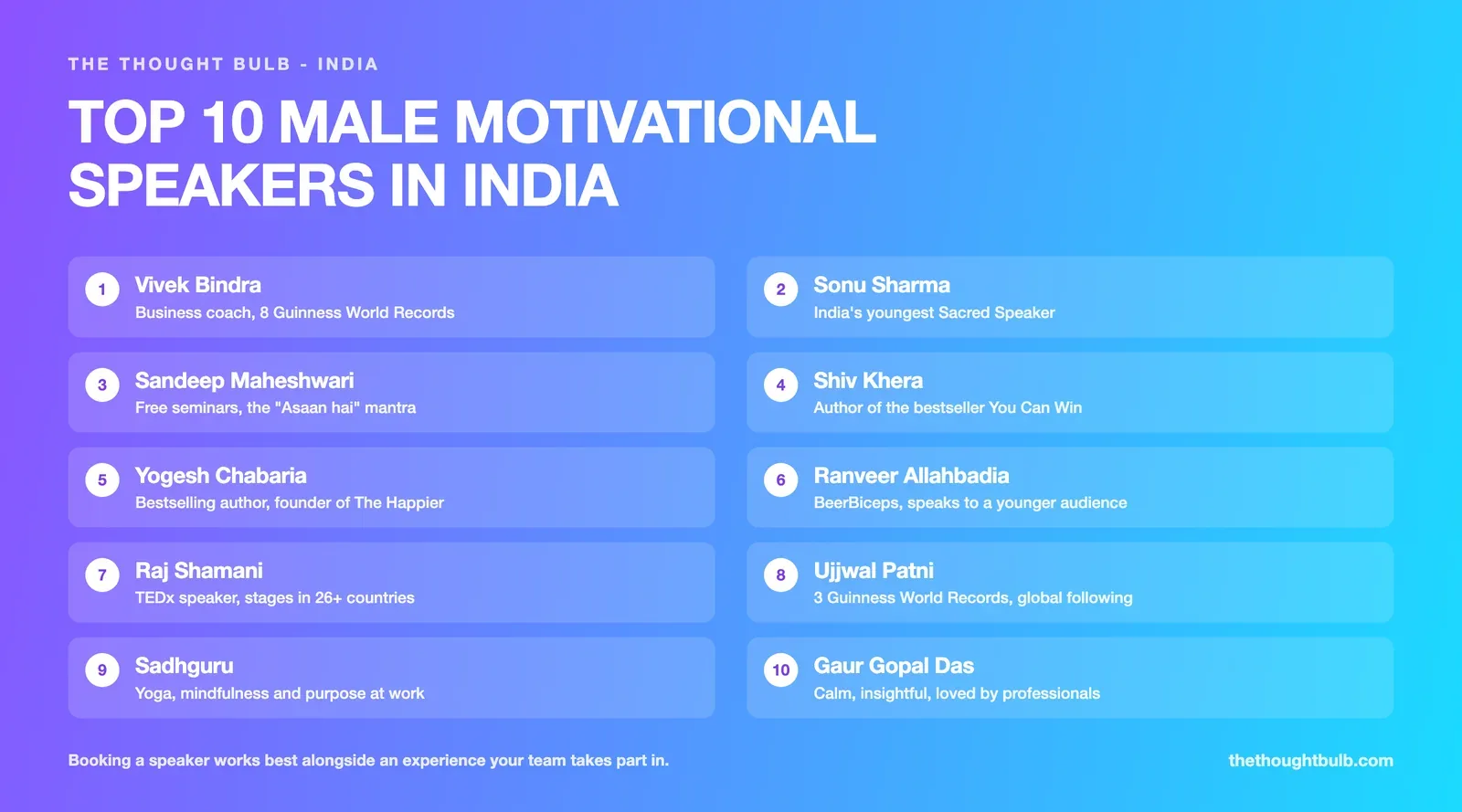 THE THOUGHT BULB - INDIA

TOP 10 MALE MOTIVATIONAL SPEAKERS IN INDIA

1 Vivek Bindra
Business coach, 8 Guinness World Records

2 Sonu Sharma
India's youngest Sacred Speaker

3 Sandeep Maheshwari
Free seminars, the "Asaan hai" mantra

4 Shiv Khera
Author of the bestseller You Can Win

5 Yogesh Chabaria
Bestselling author, founder of The Happier

6 Ranveer Allahbadia
BeerBiceps, speaks to a younger audience

7 Raj Shamani
TEDx speaker, stages in 26+ countries

8 Ujjwal Patni
3 Guinness World Records, global following

9 Sadhguru
Yoga, mindfulness and purpose at work

10 Gaur Gopal Das
Calm, insightful, loved by professionals

Booking a speaker works best alongside an experience your team takes part in.

thethoughtbulb.com